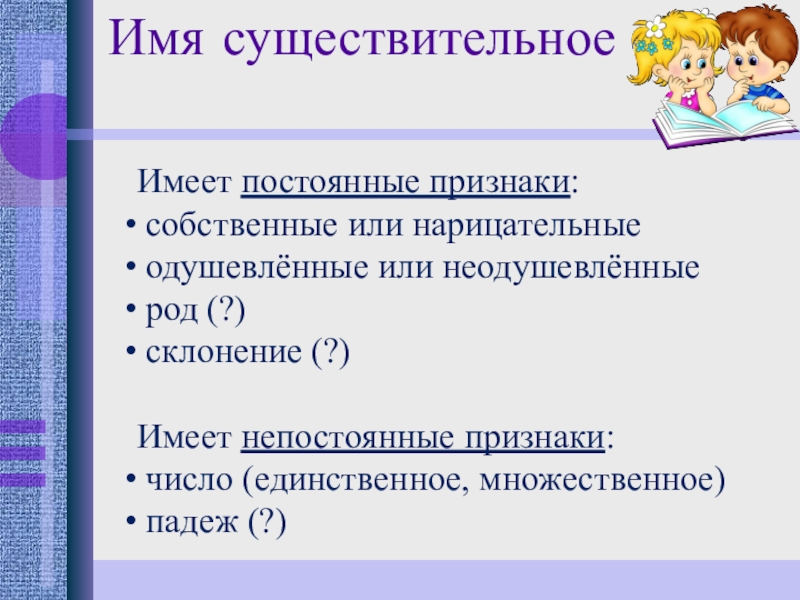 Имя существительное

Имеет постоянные признаки:
• собственные или нарицательные
• одушевлённые или неодушевлённые
• род (?)
• склонение (?)

Имеет непостоянные признаки:
• число (единственное, множественное)
• падеж (?)